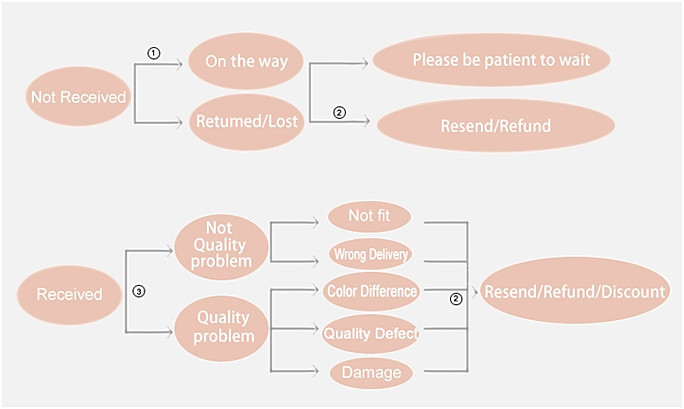 Not Received

①

On the way

Retumed/Lost

Please be patient to wait

②

Resend/Refund

Received

③

Not Quality problem

Quality problem

Not fit

Wrong Delivery

Color Difference

Quality Defect

Damage

②

Resend/Refund/Discount